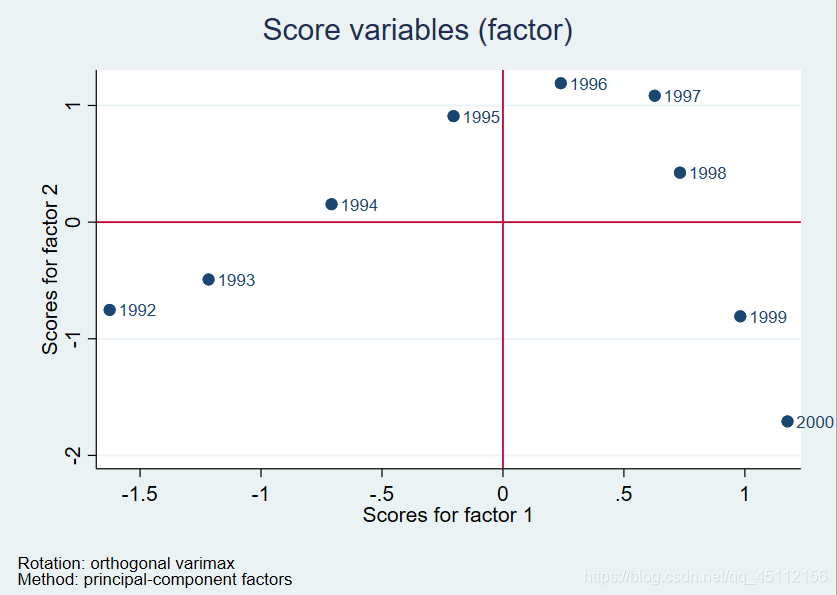 Score variables (factor)

Scores for factor 2

1
0
-1
-2

1996
1997
1995
1998
1994
1993
1992
1999
2000

-1.5
-1
-.5
0
.5
1

Scores for factor 1

Rotation: orthogonal varimax
Method: principal-component factors

https://blog.csdn.net/qq_45112156